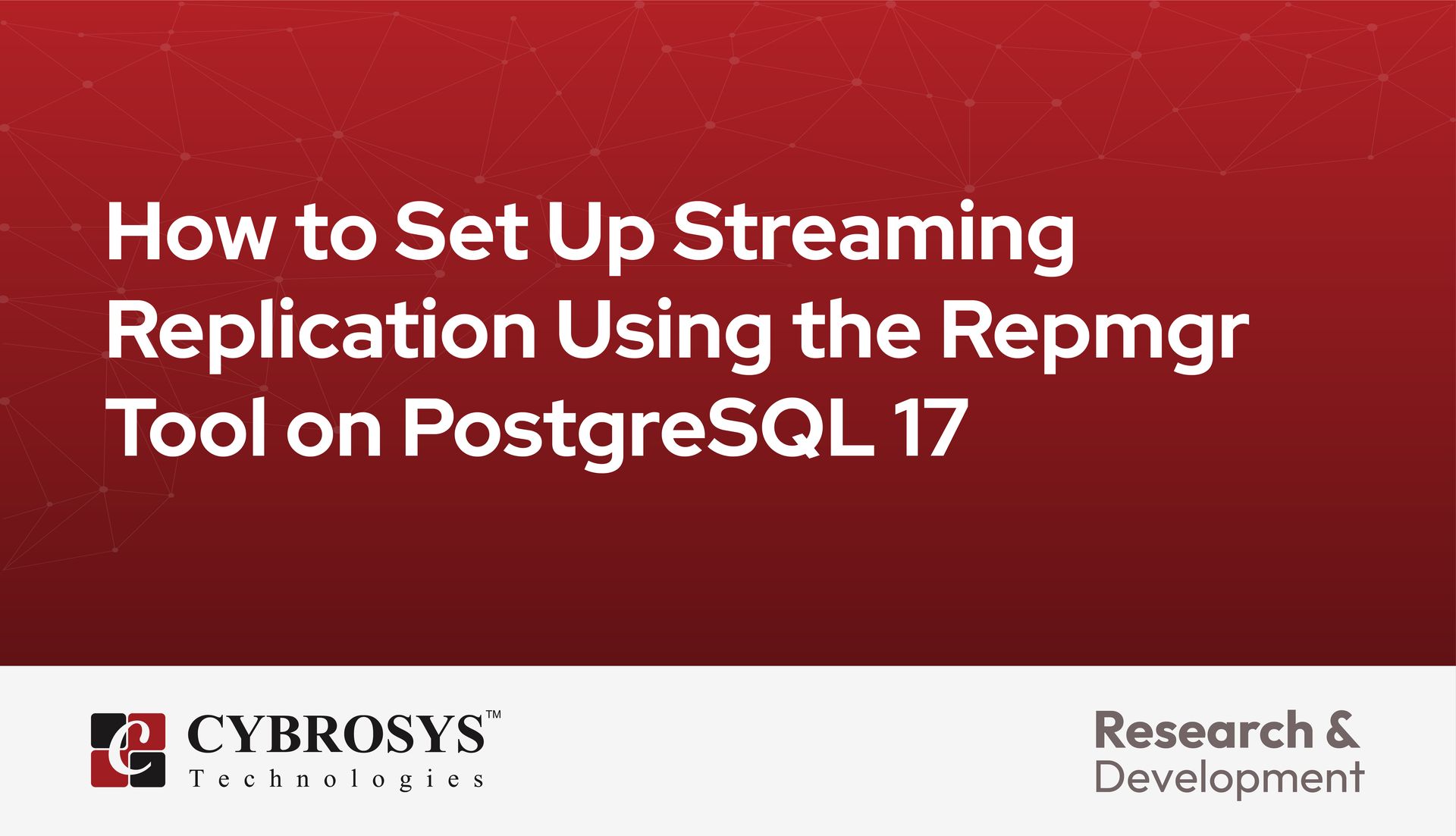 How to Set Up Streaming Replication Using the Repmgr Tool on PostgreSQL 17

CYBROSYS™
Technologies

Research &
Development